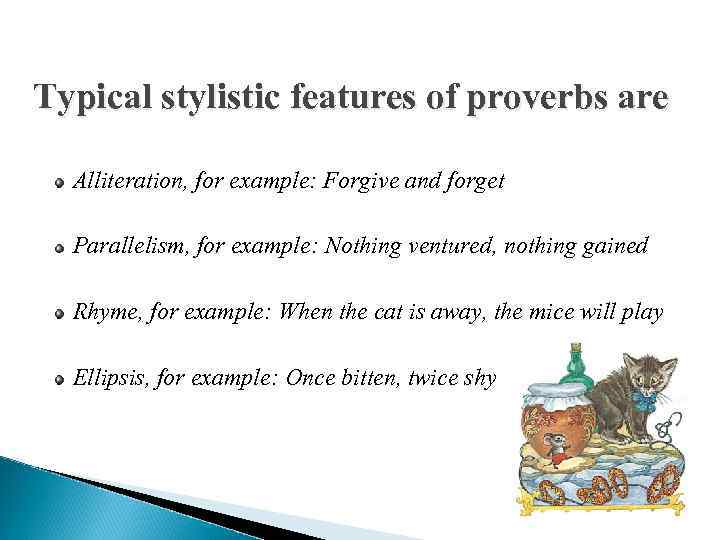 Typical stylistic features of proverbs are

Alliteration, for example: Forgive and forget

Parallelism, for example: Nothing ventured, nothing gained

Rhyme, for example: When the cat is away, the mice will play

Ellipsis, for example: Once bitten, twice shy